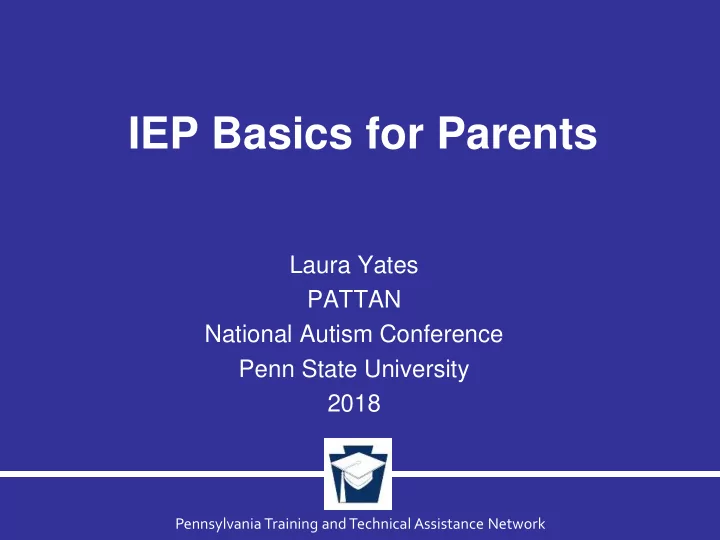 IEP Basics for Parents

Laura Yates
PATTAN
National Autism Conference
Penn State University
2018

Pennsylvania Training and Technical Assistance Network